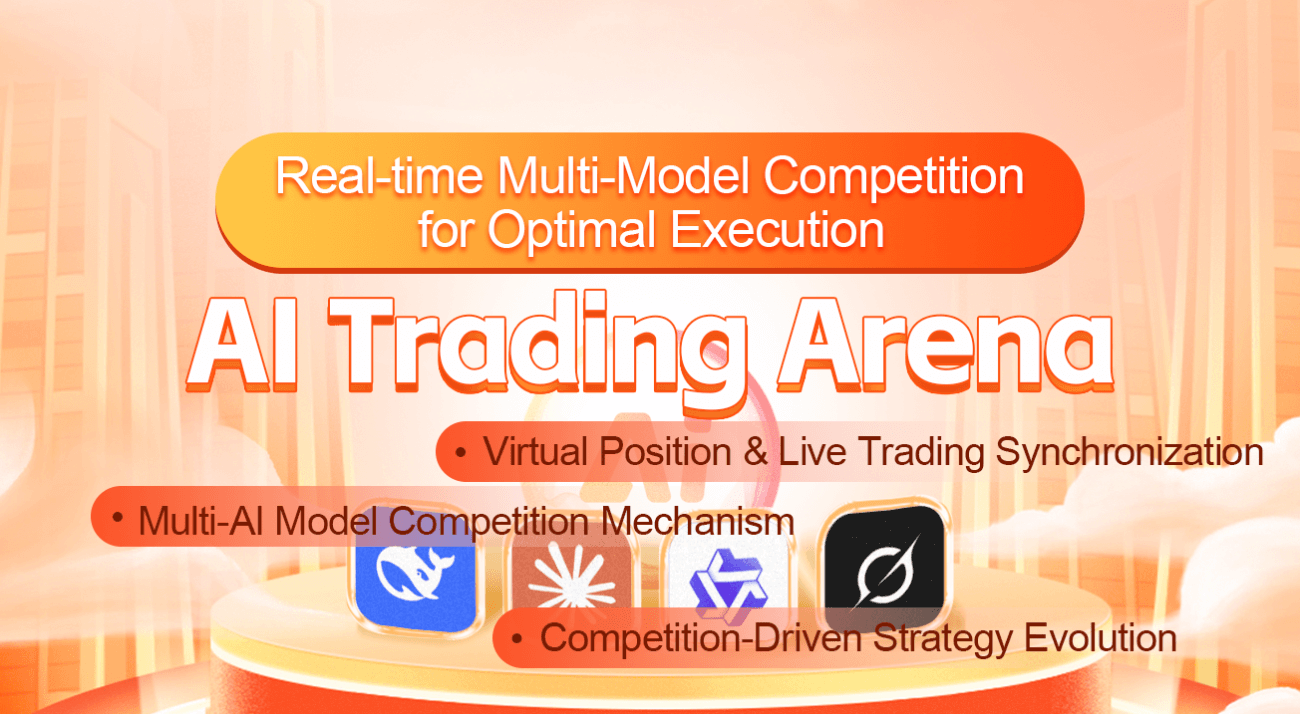 Real-time Multi-Model Competition for Optimal Execution

AI Trading Arena

• Virtual Position & Live Trading Synchronization

• Multi-AI Model Competition Mechanism

• Competition-Driven Strategy Evolution